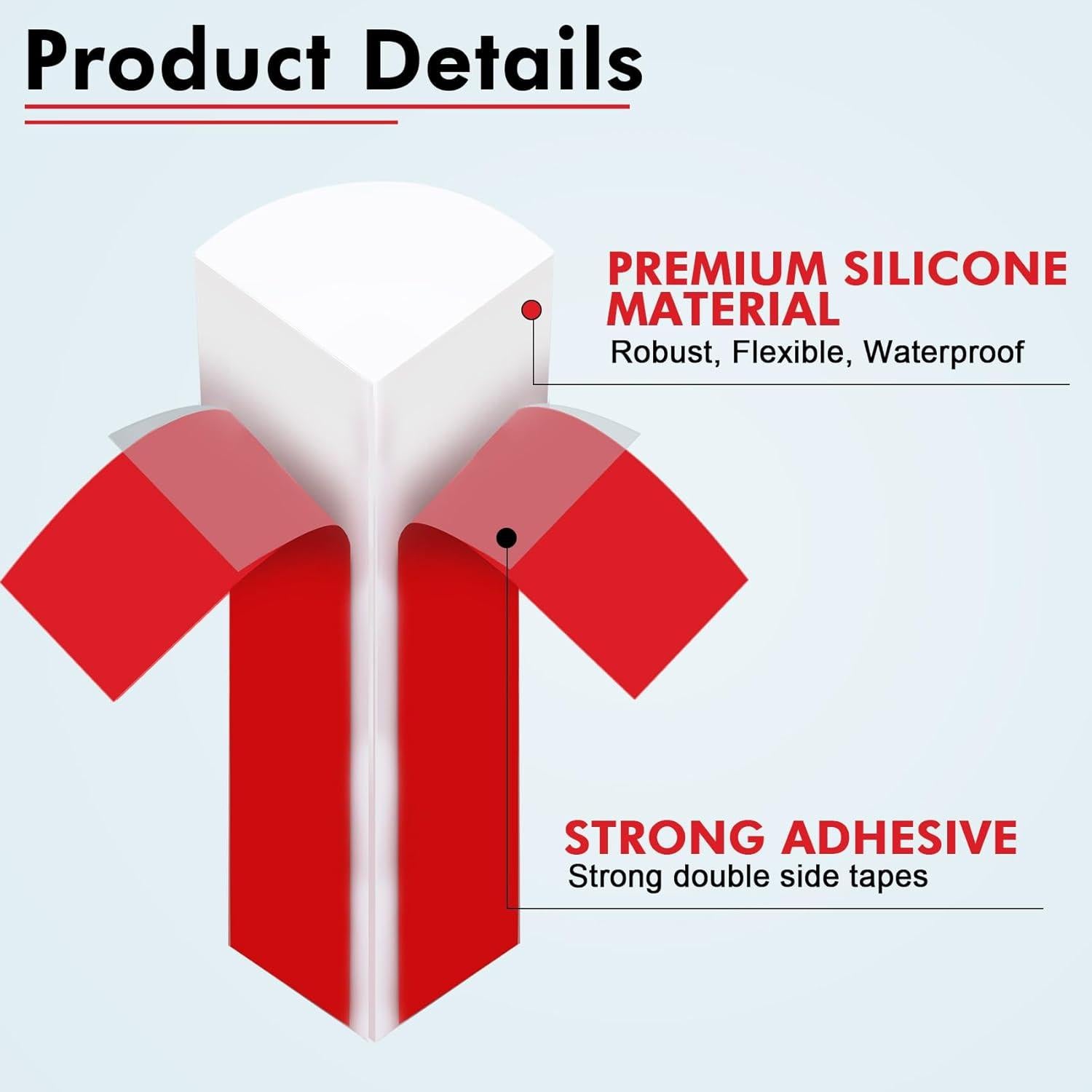 Product Details

PREMIUM SILICONE MATERIAL
Robust, Flexible, Waterproof

STRONG ADHESIVE
Strong double side tapes